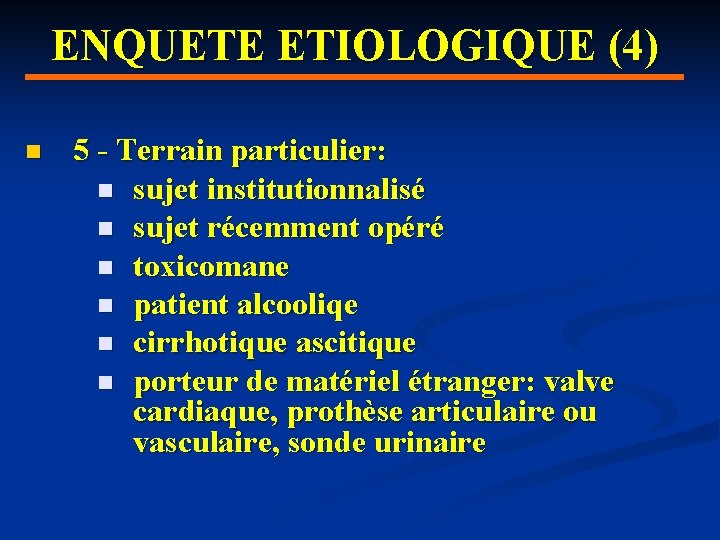 ENQUETE ETIOLOGIQUE (4)

- 5 - Terrain particulier:
  - sujet institutionnalisé
  - sujet récemment opéré
  - toxicomane
  - patient alcooliqe
  - cirrhotique ascitique
  - porteur de matériel étranger: valve cardiaque, prothèse articulaire ou vasculaire, sonde urinaire